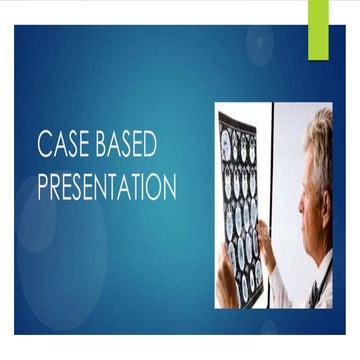 CASE BASED PRESENTATION